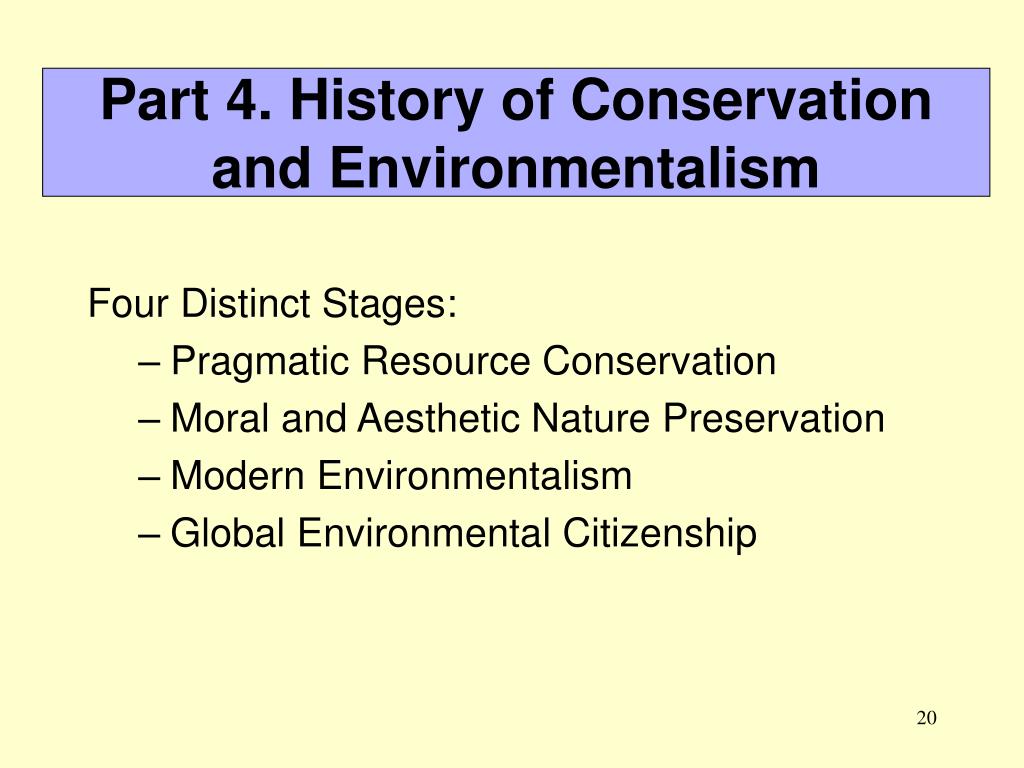 Part 4. History of Conservation and Environmentalism

Four Distinct Stages:
– Pragmatic Resource Conservation
– Moral and Aesthetic Nature Preservation
– Modern Environmentalism
– Global Environmental Citizenship

20